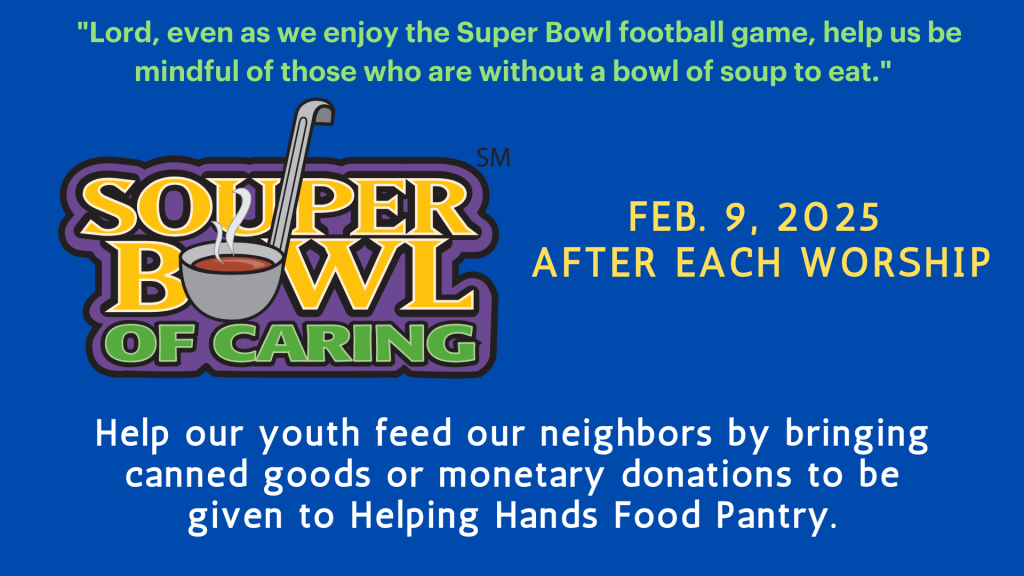 "Lord, even as we enjoy the Super Bowl football game, help us be mindful of those who are without a bowl of soup to eat."

SOUPER BOWL OF CARING SM

FEB. 9, 2025
AFTER EACH WORSHIP

Help our youth feed our neighbors by bringing canned goods or monetary donations to be given to Helping Hands Food Pantry.